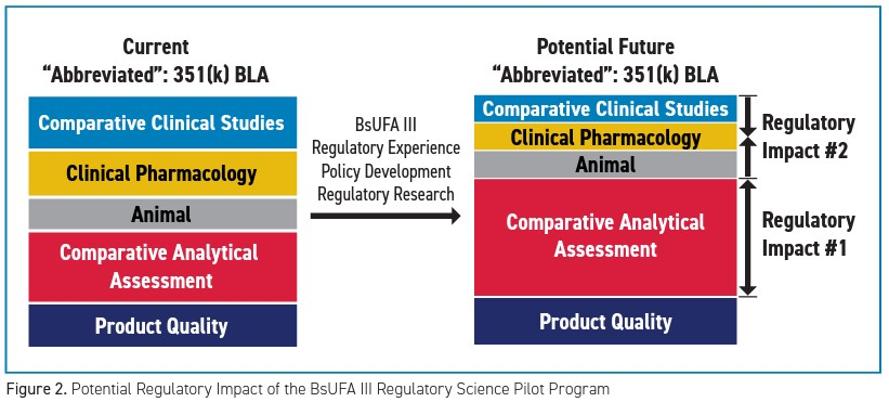 Current
"Abbreviated": 351(k) BLA

Comparative Clinical Studies

Clinical Pharmacology

Animal

Comparative Analytical Assessment

Product Quality

BsUFA III
Regulatory Experience
Policy Development
Regulatory Research

Potential Future
"Abbreviated": 351(k) BLA

Comparative Clinical Studies

Clinical Pharmacology

Animal

Comparative Analytical Assessment

Product Quality

Regulatory Impact #2

Regulatory Impact #1

Figure 2. Potential Regulatory Impact of the BsUFA III Regulatory Science Pilot Program